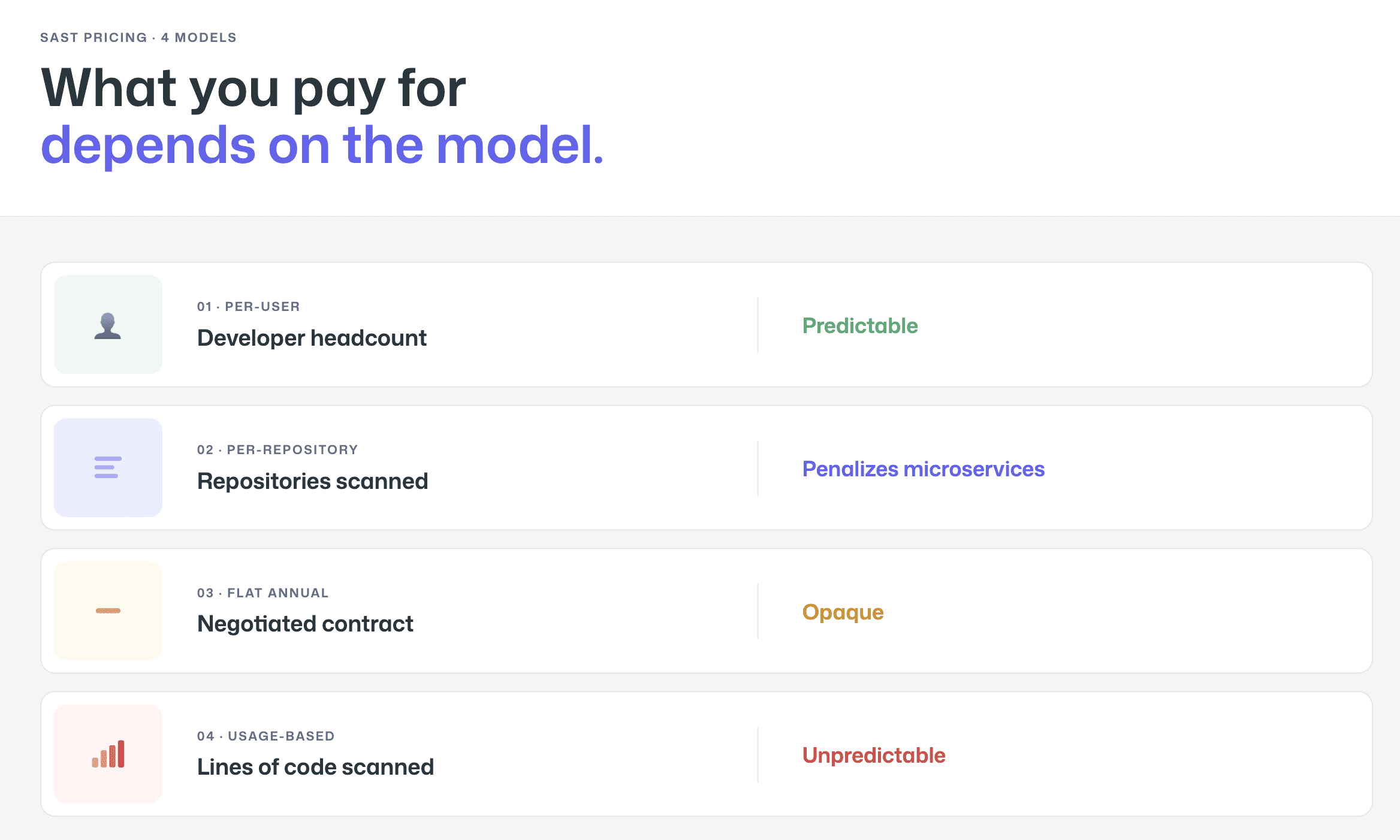 SAST PRICING · 4 MODELS

What you pay for
depends on the model.

01 · PER-USER
Developer headcount

Predictable

02 · PER-REPOSITORY
Repositories scanned

Penalizes microservices

03 · FLAT ANNUAL
Negotiated contract

Opaque

04 · USAGE-BASED
Lines of code scanned

Unpredictable